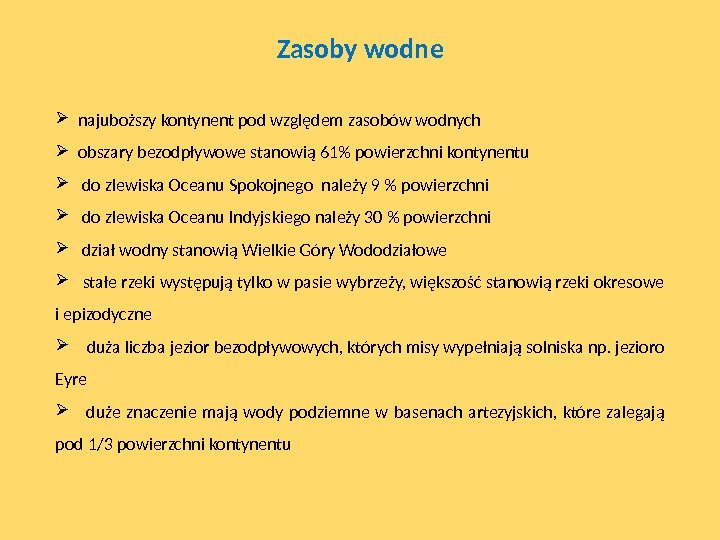 Zasoby wodne

➢ najuboższy kontynent pod względem zasobów wodnych

➢ obszary bezodpływowe stanowią 61% powierzchni kontynentu

➢ do zlewiska Oceanu Spokojnego należy 9 % powierzchni

➢ do zlewiska Oceanu Indyjskiego należy 30 % powierzchni

➢ dział wodny stanowią Wielkie Góry Wododziałowe

➢ stałe rzeki występują tylko w pasie wybrzeży, większość stanowią rzeki okresowe i epizodyczne

➢ duża liczba jezior bezodpływowych, których misy wypełniają solniska np. jezioro Eyre

➢ duże znaczenie mają wody podziemne w basenach artezyjskich, które zalegają pod 1/3 powierzchni kontynentu